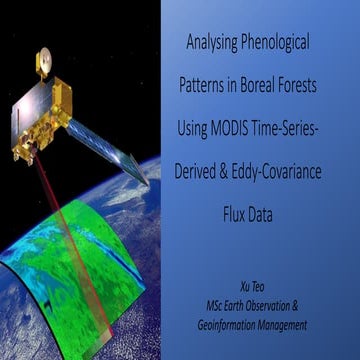 Analysing Phenological Patterns in Boreal Forests Using MODIS Time-Series-Derived & Eddy-Covariance Flux Data

Xu Teo
MSc Earth Observation &
Geoinformation Management